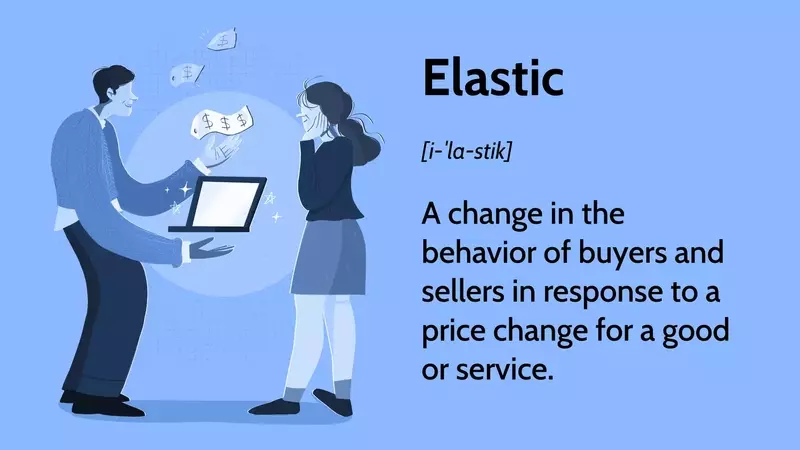 $ $ $ $ $

Elastic

[i-'la-stik]

A change in the behavior of buyers and sellers in response to a price change for a good or service.